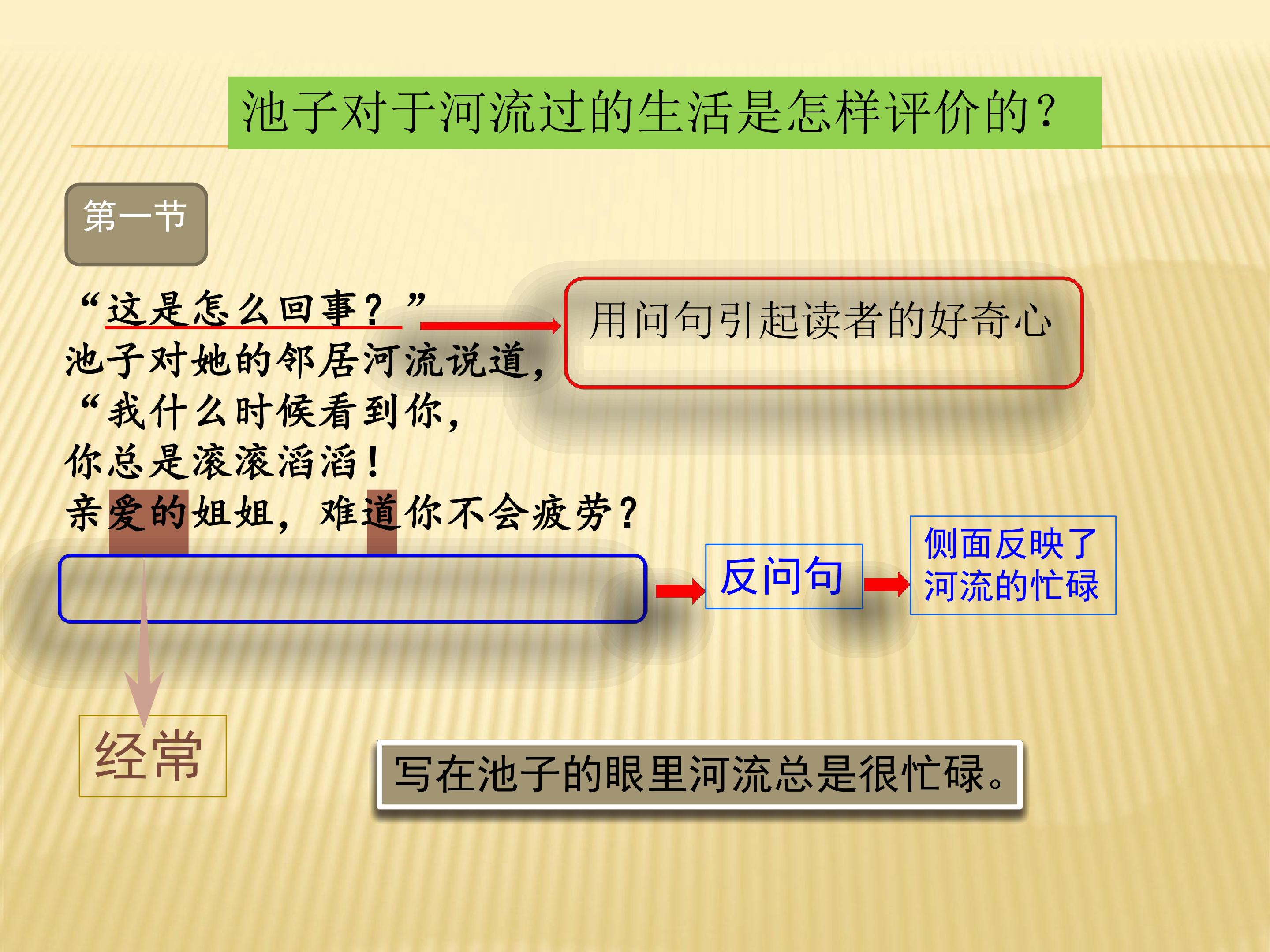 池子对于河流过的生活是怎样评价的？

第一节

“这是怎么回事？”

池子对她的邻居河流说道，

“我什么时候看到你，

你总是滚滚滔滔！

亲爱的姐姐，难道你不会疲劳？

用问句引起读者的好奇心

反问句

侧面反映了河流的忙碌

经常

写在池子的眼里河流总是很忙碌。